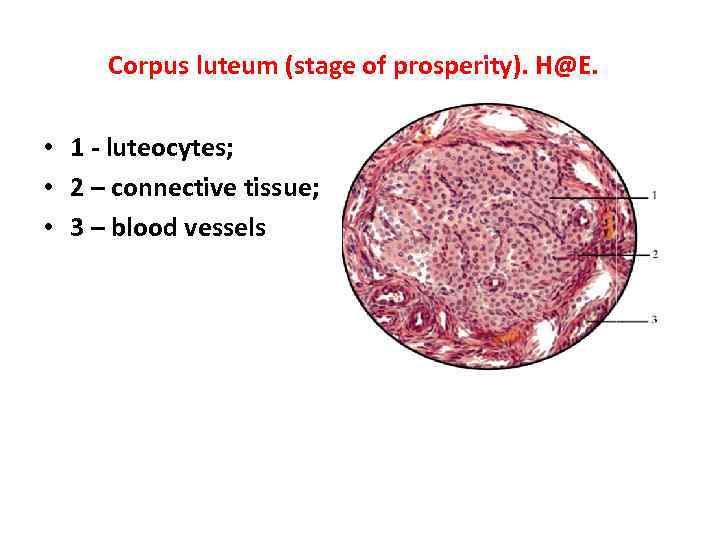 Corpus luteum (stage of prosperity). H@E.

• 1 - luteocytes;
• 2 – connective tissue;
• 3 – blood vessels

1
2
3